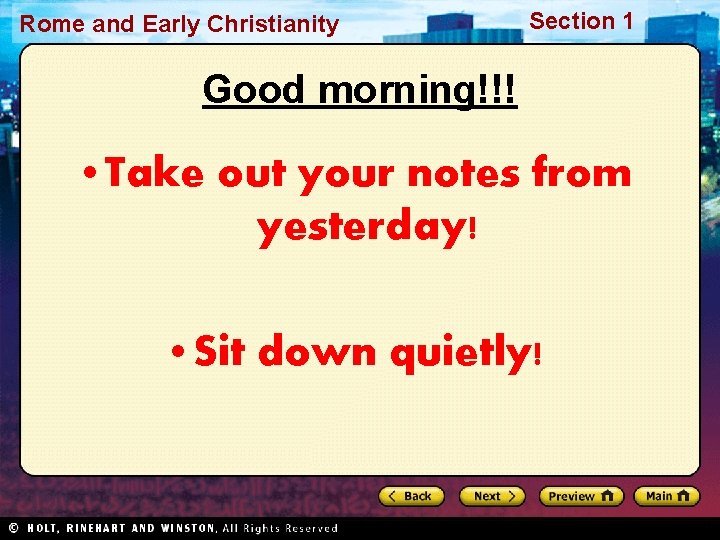 Rome and Early Christianity

Section 1

Good morning!!!

• Take out your notes from yesterday!

• Sit down quietly!

Back
Next
Preview
Main

© HOLT, RINEHART AND WINSTON, All Rights Reserved